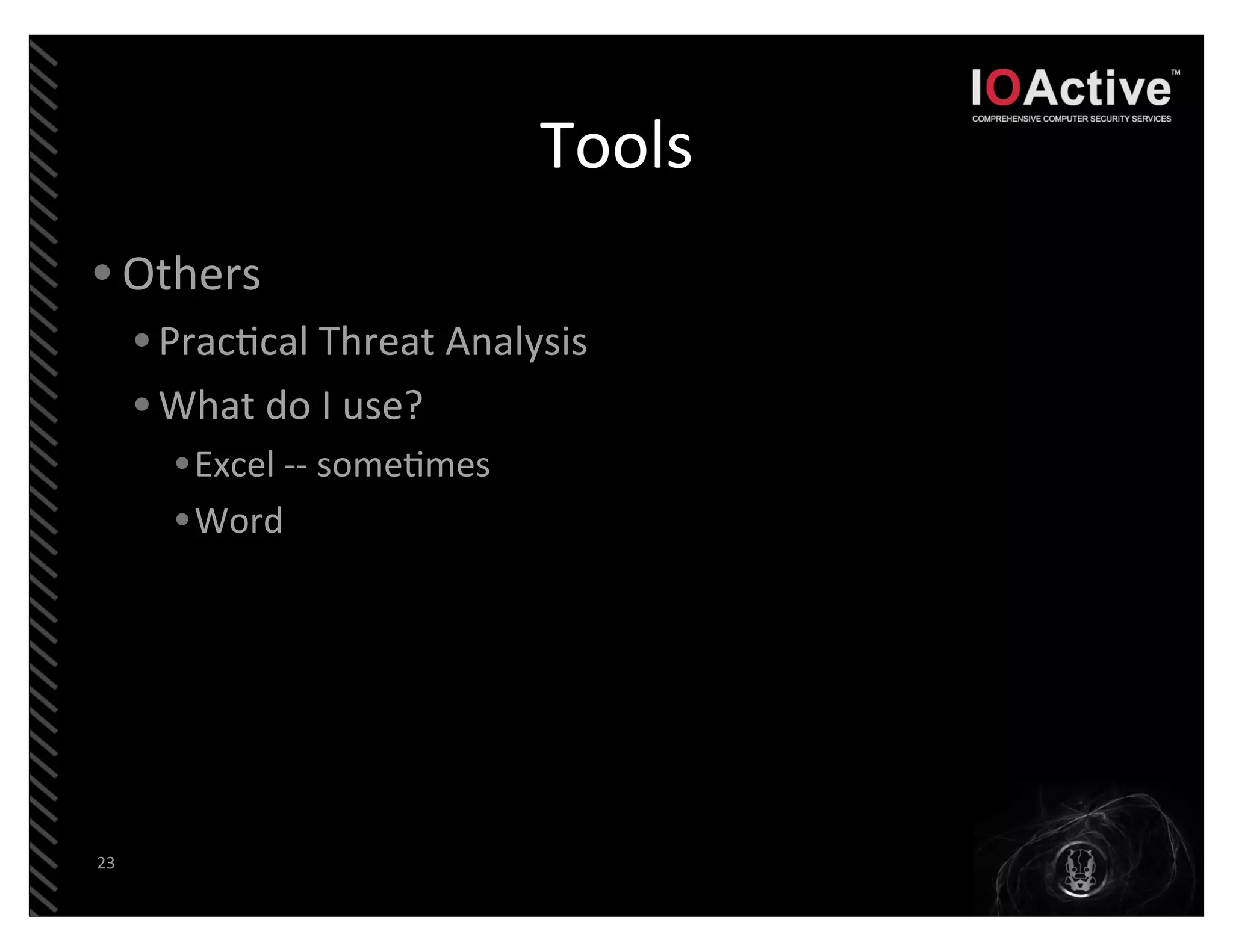 IOActive™
COMPREHENSIVE COMPUTER SECURITY SERVICES

Tools

• Others
• Practical Threat Analysis
• What do I use?
• Excel -- sometimes
• Word

23